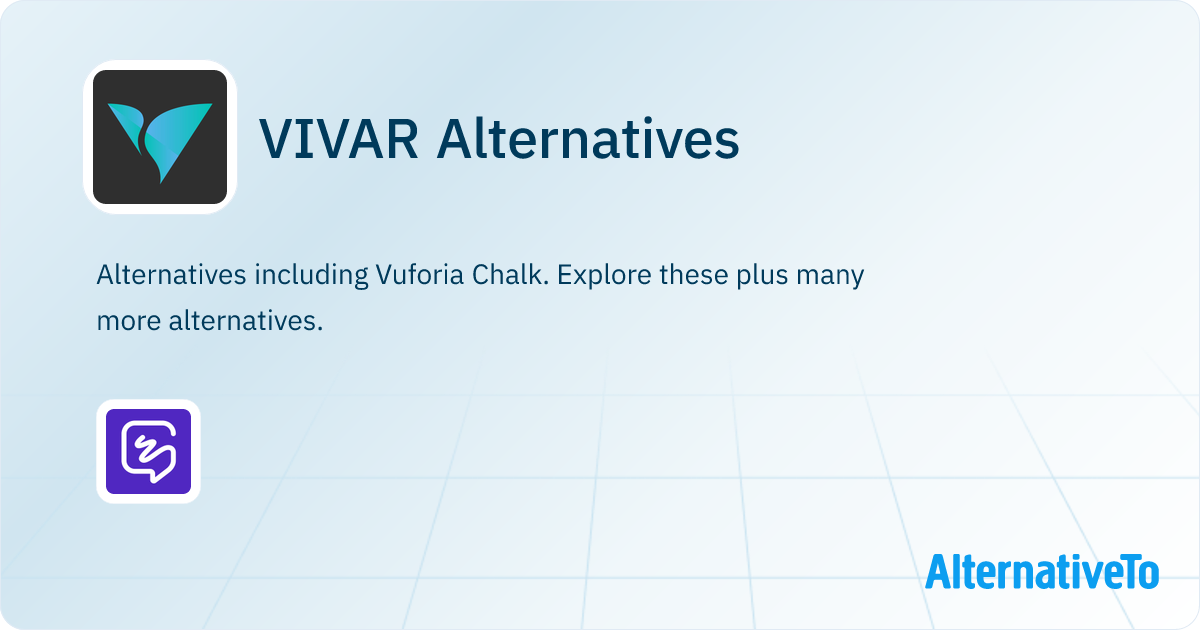 VIVAR Alternatives

Alternatives including Vuforia Chalk. Explore these plus many more alternatives.

AlternativeTo